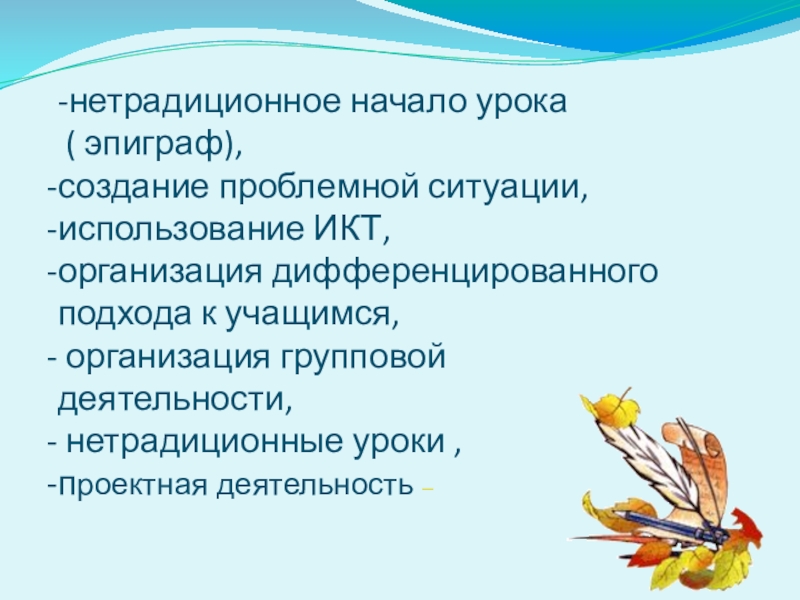 -нетрадиционное начало урока ( эпиграф),
-создание проблемной ситуации,
-использование ИКТ,
-организация дифференцированного подхода к учащимся,
- организация групповой деятельности,
- нетрадиционные уроки ,
-проектная деятельность –